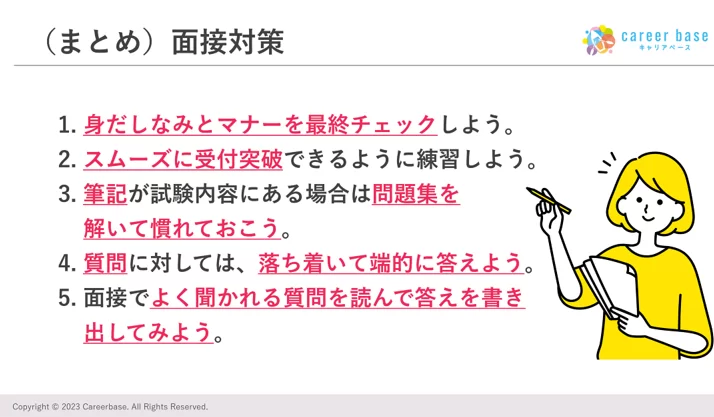 （まとめ）面接対策

career base
キャリアベース

1. 身だしなみとマナーを最終チェックしよう。
2. スムーズに受付突破できるように練習しよう。
3. 筆記が試験内容にある場合は問題集を解いて慣れておこう。
4. 質問に対しては、落ち着いて端的に答えよう。
5. 面接でよく聞かれる質問を読んで答えを書き出してみよう。

Copyright © 2023 Careerbase. All Rights Reserved.